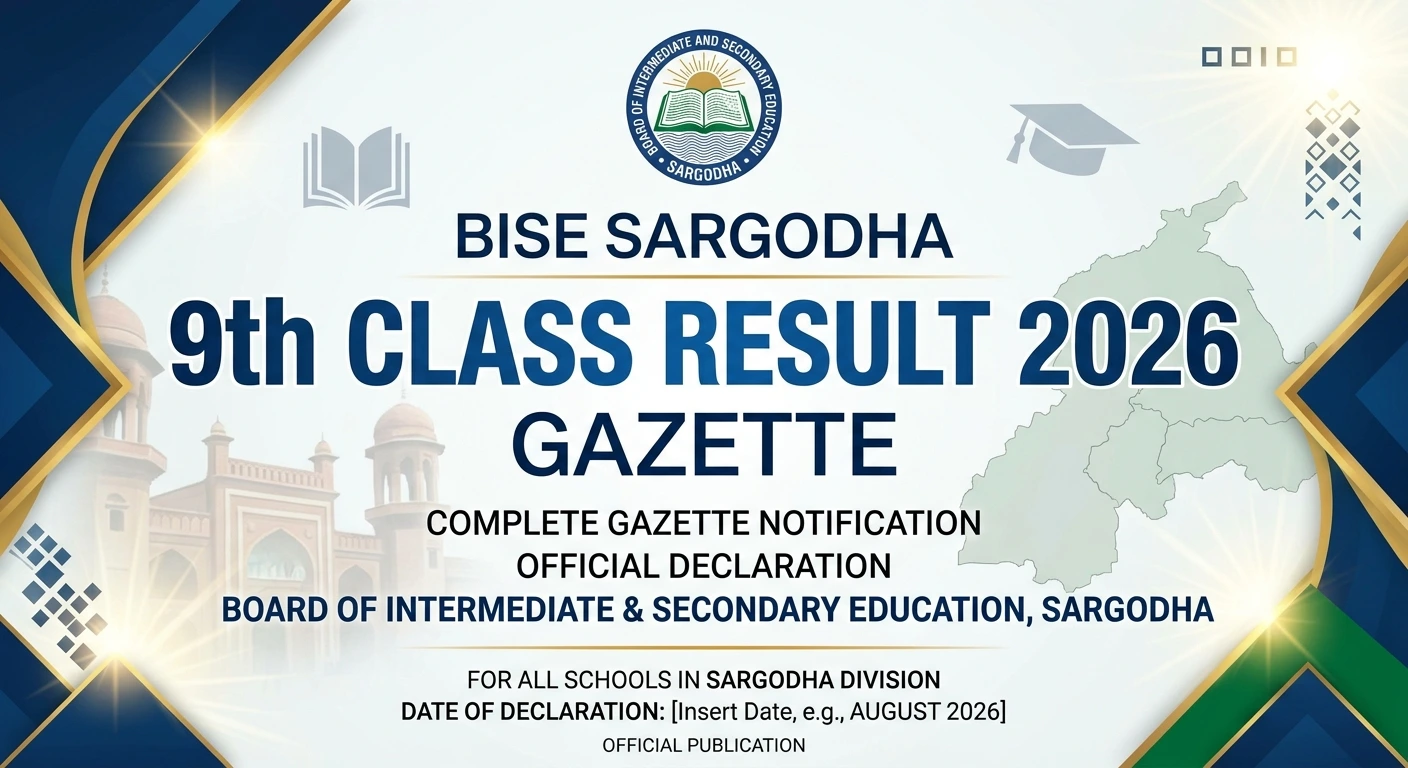 BOARD OF INTERMEDIATE AND SECONDARY EDUCATION
SARGODHA

BISE SARGODHA

9th CLASS RESULT 2026
GAZETTE

COMPLETE GAZETTE NOTIFICATION
OFFICIAL DECLARATION
BOARD OF INTERMEDIATE & SECONDARY EDUCATION, SARGODHA

FOR ALL SCHOOLS IN SARGODHA DIVISION
DATE OF DECLARATION: [Insert Date, e.g., AUGUST 2026]
OFFICIAL PUBLICATION